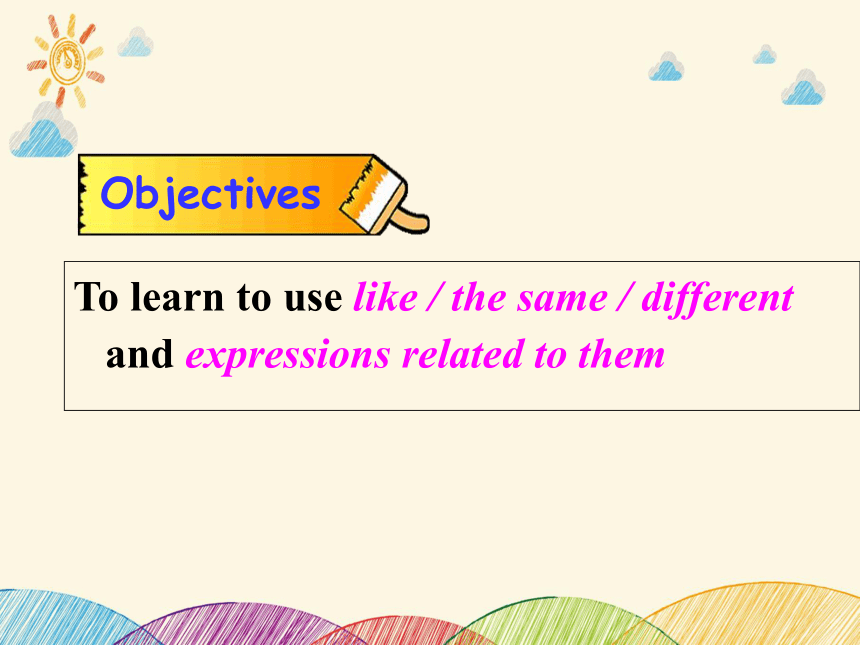 Objectives

To learn to use like / the same / different and expressions related to them